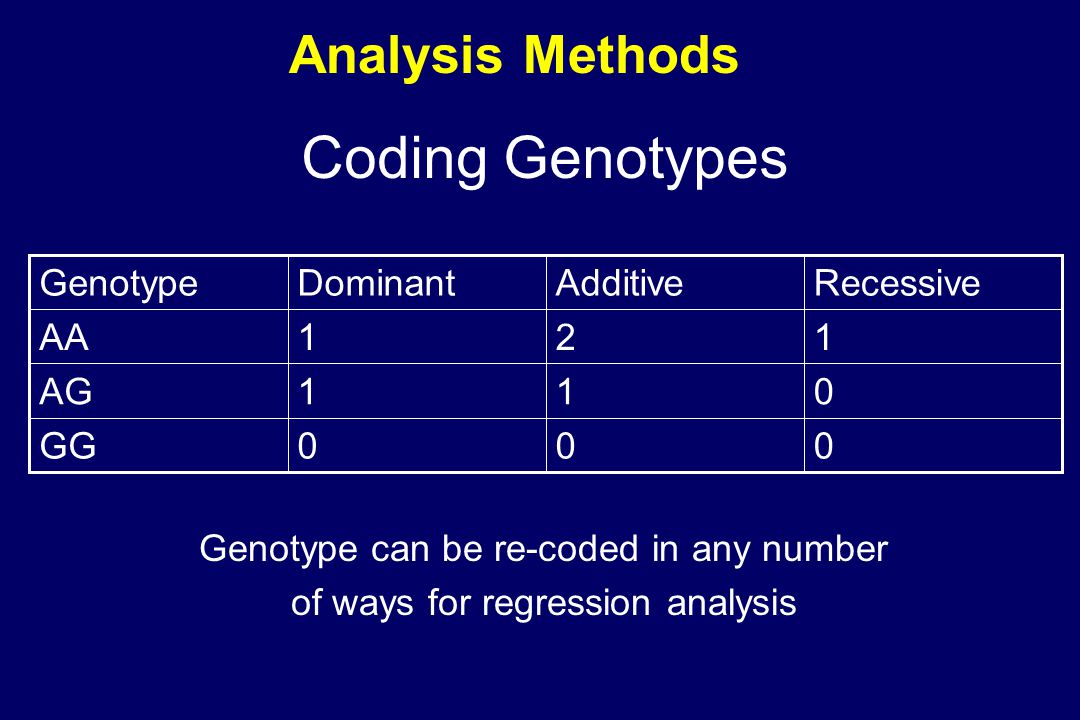 Analysis Methods

Coding Genotypes

| Genotype | Dominant | Additive | Recessive |
|---|---|---|---|
| AA | 1 | 2 | 1 |
| AG | 1 | 1 | 0 |
| GG | 0 | 0 | 0 |

Genotype can be re-coded in any number of ways for regression analysis